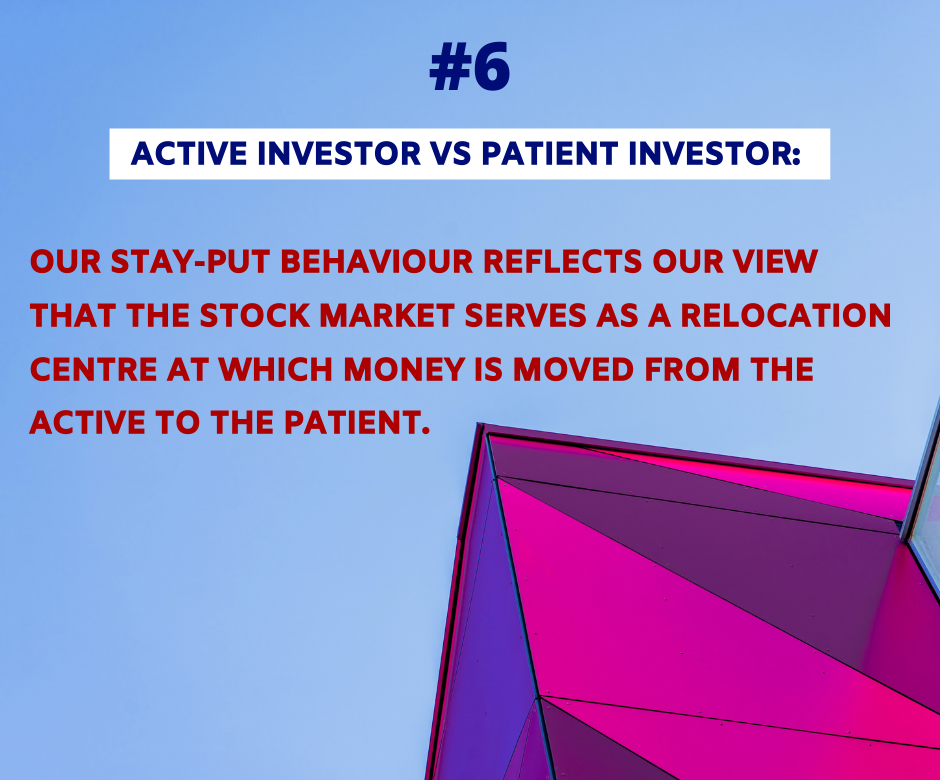 #6

ACTIVE INVESTOR VS PATIENT INVESTOR:

OUR STAY-PUT BEHAVIOUR REFLECTS OUR VIEW THAT THE STOCK MARKET SERVES AS A RELOCATION CENTRE AT WHICH MONEY IS MOVED FROM THE ACTIVE TO THE PATIENT.